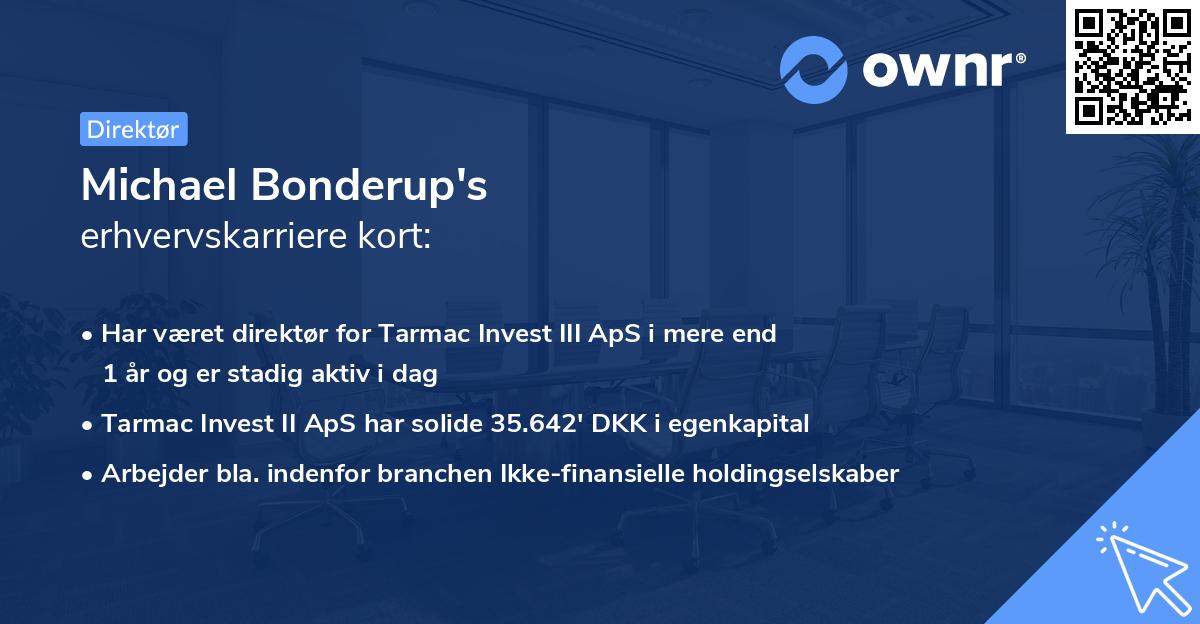 ownr®

Direktør

Michael Bonderup's
erhvervskarriere kort:

• Har været direktør for Tarmac Invest III ApS i mere end 1 år og er stadig aktiv i dag
• Tarmac Invest II ApS har solide 35.642' DKK i egenkapital
• Arbejder bla. indenfor branchen Ikke-finansielle holdingselskaber